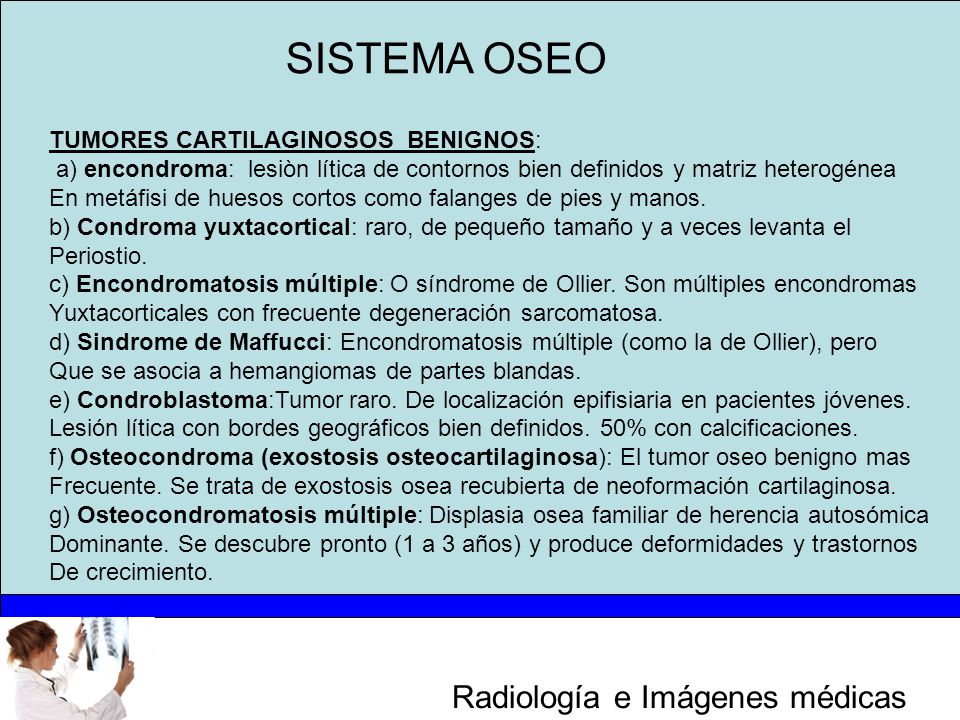 SISTEMA OSEO

TUMORES CARTILAGINOSOS BENIGNOS:
a) encondroma: lesiòn lítica de contornos bien definidos y matriz heterogénea En metáfisi de huesos cortos como falanges de pies y manos.
b) Condroma yuxtacortical: raro, de pequeño tamaño y a veces levanta el Periostio.
c) Encondromatosis múltiple: O síndrome de Ollier. Son múltiples encondromas Yuxtacorticales con frecuente degeneración sarcomatosa.
d) Sindrome de Maffucci: Encondromatosis múltiple (como la de Ollier), pero Que se asocia a hemangiomas de partes blandas.
e) Condroblastoma:Tumor raro. De localización epifisiaria en pacientes jóvenes. Lesión lítica con bordes geográficos bien definidos. 50% con calcificaciones.
f) Osteocondroma (exostosis osteocartilaginosa): El tumor oseo benigno mas Frecuente. Se trata de exostosis osea recubierta de neoformación cartilaginosa.
g) Osteocondromatosis múltiple: Displasia osea familiar de herencia autosómica Dominante. Se descubre pronto (1 a 3 años) y produce deformidades y trastornos De crecimiento.

Radiología e Imágenes médicas